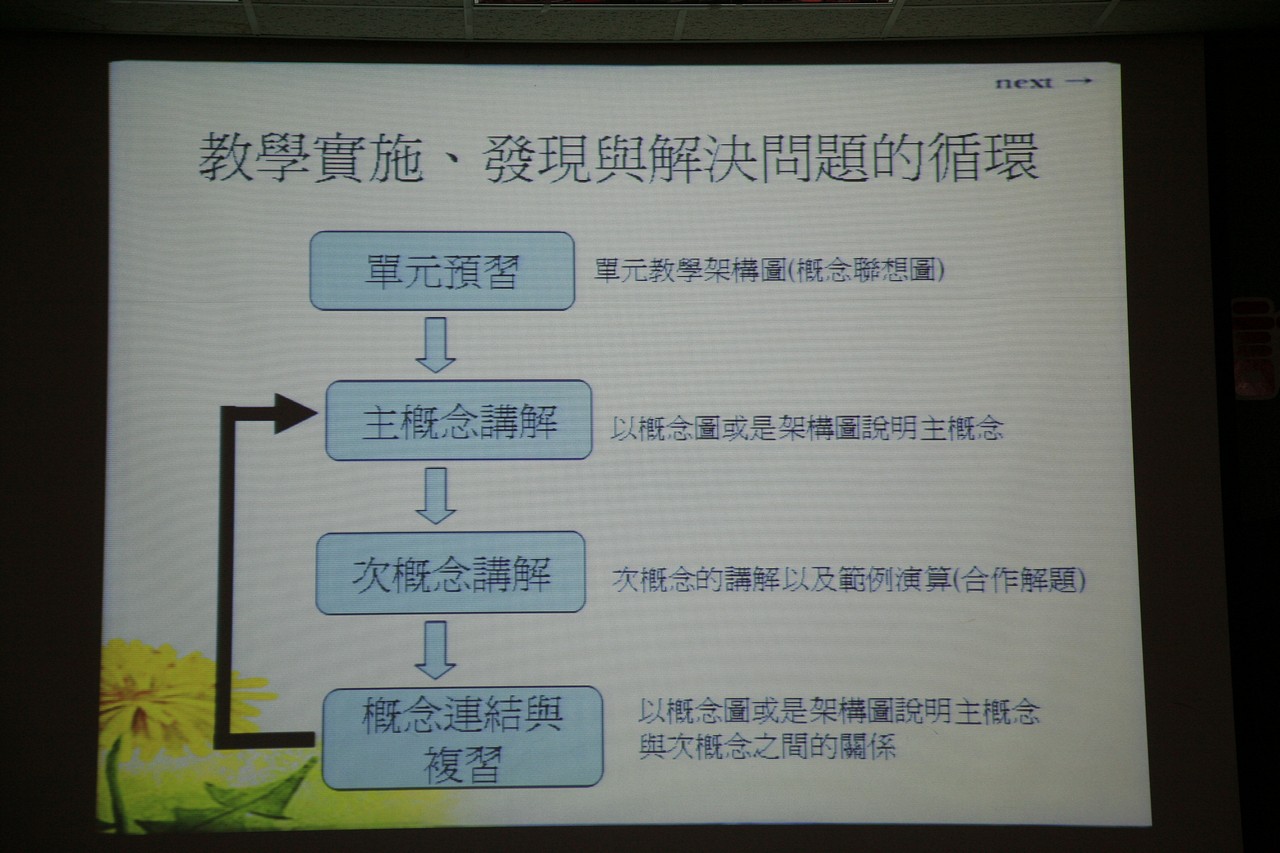 next →

教學實施、發現與解決問題的循環

單元預習

單元教學架構圖(概念聯想圖)

主概念講解

以概念圖或是架構圖說明主概念

次概念講解

次概念的講解以及範例演算(合作解題)

概念連結與複習

以概念圖或是架構圖說明主概念與次概念之間的關係